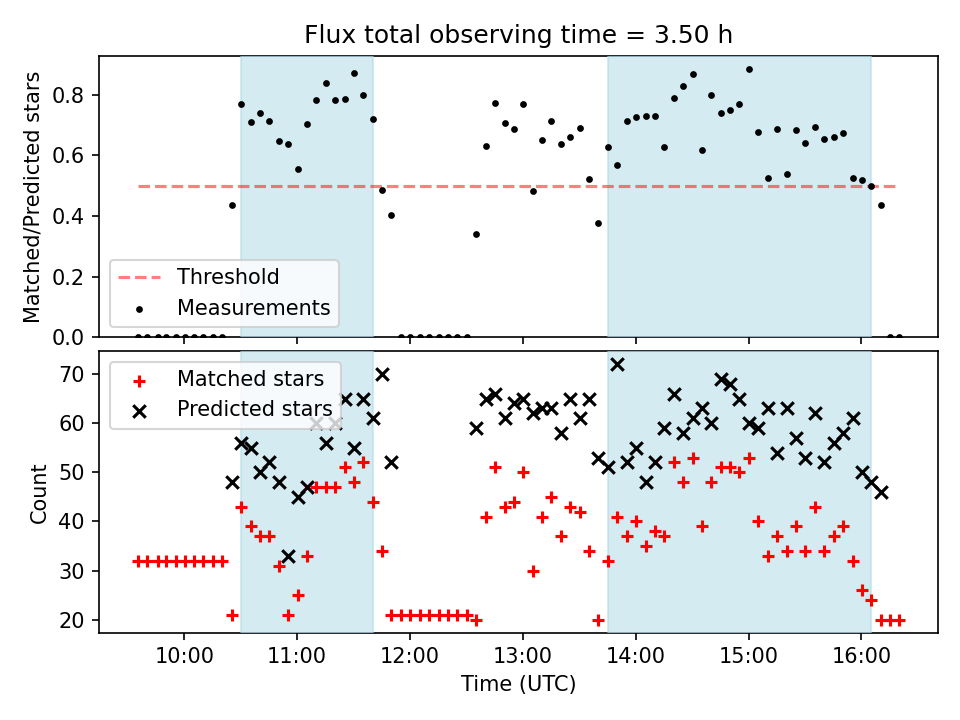 Flux total observing time = 3.50 h

Matched/Predicted stars

0.8
0.6
0.4
0.2
0.0

Threshold
Measurements

Count

70
60
50
40
30
20

Matched stars
Predicted stars

10:00
11:00
12:00
13:00
14:00
15:00
16:00

Time (UTC)